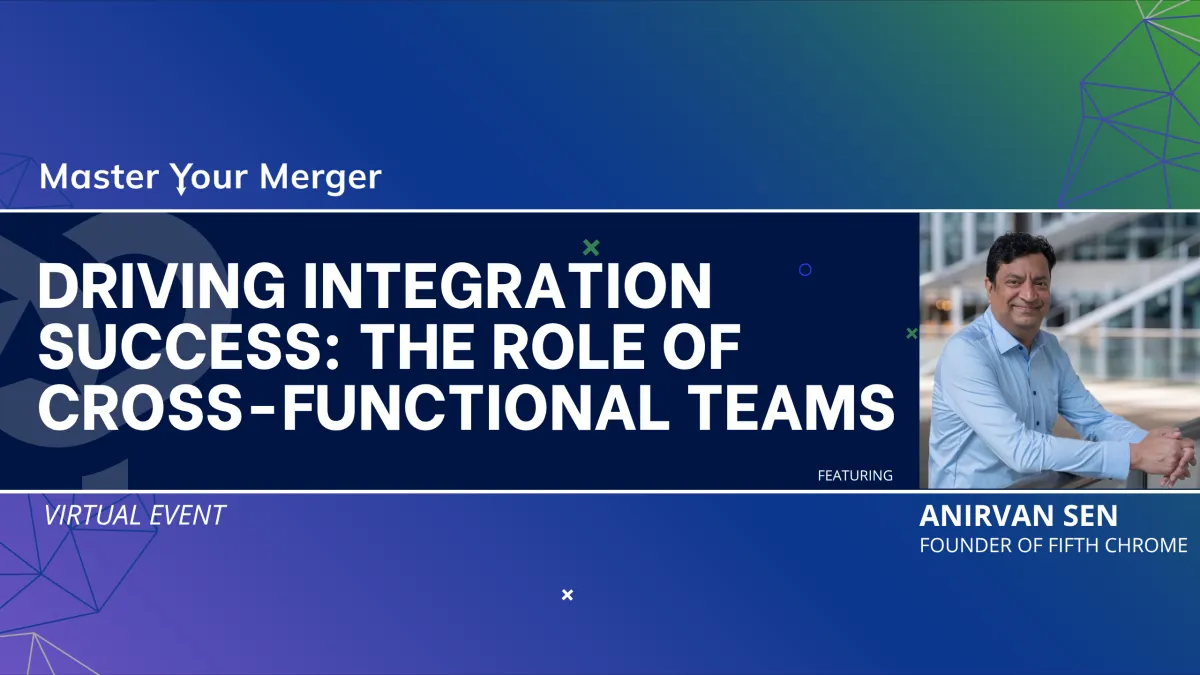 Master Your Merger

DRIVING INTEGRATION SUCCESS: THE ROLE OF CROSS-FUNCTIONAL TEAMS

FEATURING

VIRTUAL EVENT

ANIRVAN SEN
FOUNDER OF FIFTH CHROME